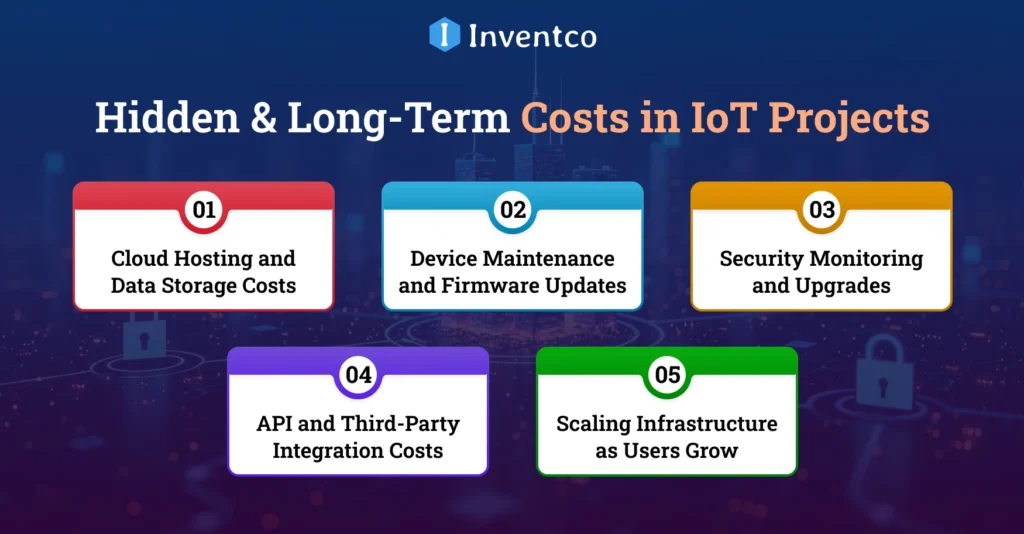 Inventco

Hidden & Long-Term Costs in IoT Projects

01
Cloud Hosting and Data Storage Costs

02
Device Maintenance and Firmware Updates

03
Security Monitoring and Upgrades

04
API and Third-Party Integration Costs

05
Scaling Infrastructure as Users Grow